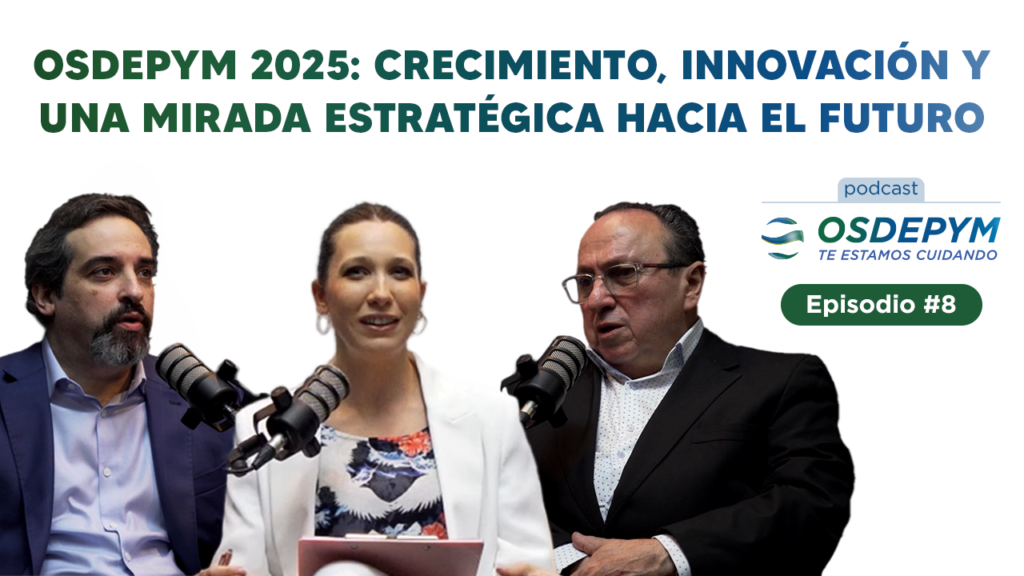 OSDEPYM 2025: CRECIMIENTO, INNOVACIÓN Y UNA MIRADA ESTRATÉGICA HACIA EL FUTURO

podcast
OSDEPYM
TE ESTAMOS CUIDANDO
Episodio #8